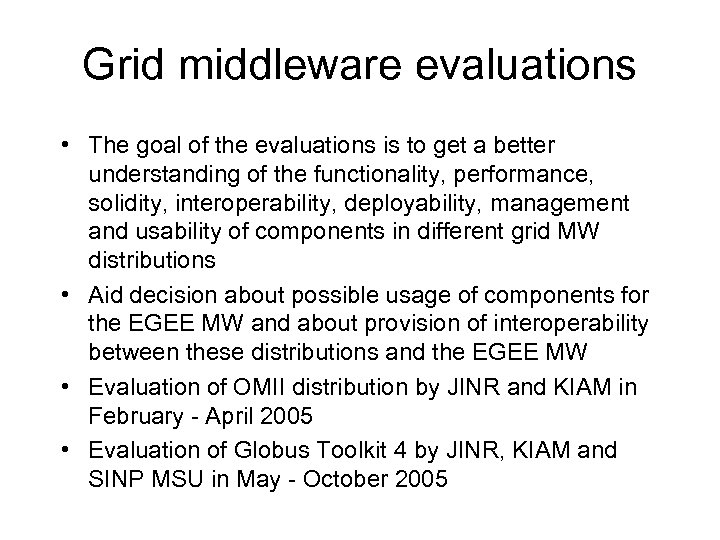 Grid middleware evaluations

• The goal of the evaluations is to get a better understanding of the functionality, performance, solidity, interoperability, deployability, management and usability of components in different grid MW distributions

• Aid decision about possible usage of components for the EGEE MW and about provision of interoperability between these distributions and the EGEE MW

• Evaluation of OMII distribution by JINR and KIAM in February - April 2005

• Evaluation of Globus Toolkit 4 by JINR, KIAM and SINP MSU in May - October 2005